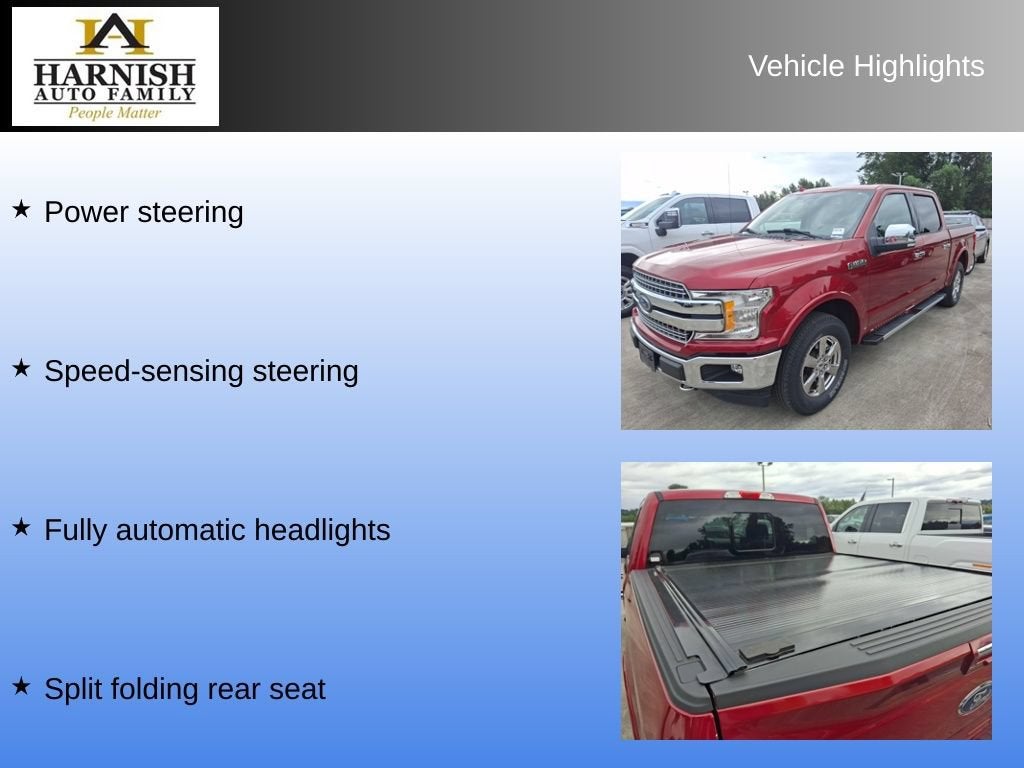 HARNISH
AUTO FAMILY
People Matter

Vehicle Highlights

★ Power steering

★ Speed-sensing steering

★ Fully automatic headlights

★ Split folding rear seat